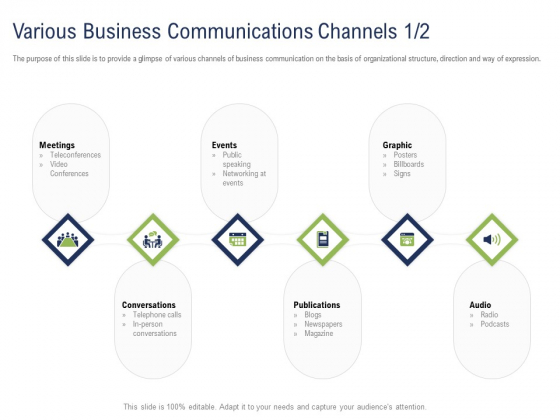 Various Business Communications Channels 1/2

The purpose of this slide is to provide a glimpse of various channels of business communication on the basis of organizational structure, direction and way of expression.

Meetings
» Teleconferences
» Video Conferences

Events
» Public speaking
» Networking at events

Graphic
» Posters
» Billboards
» Signs

Conversations
» Telephone calls
» In-person conversations

Publications
» Blogs
» Newspapers
» Magazine

Audio
» Radio
» Podcasts

This slide is 100% editable. Adapt it to your needs and capture your audience's attention.